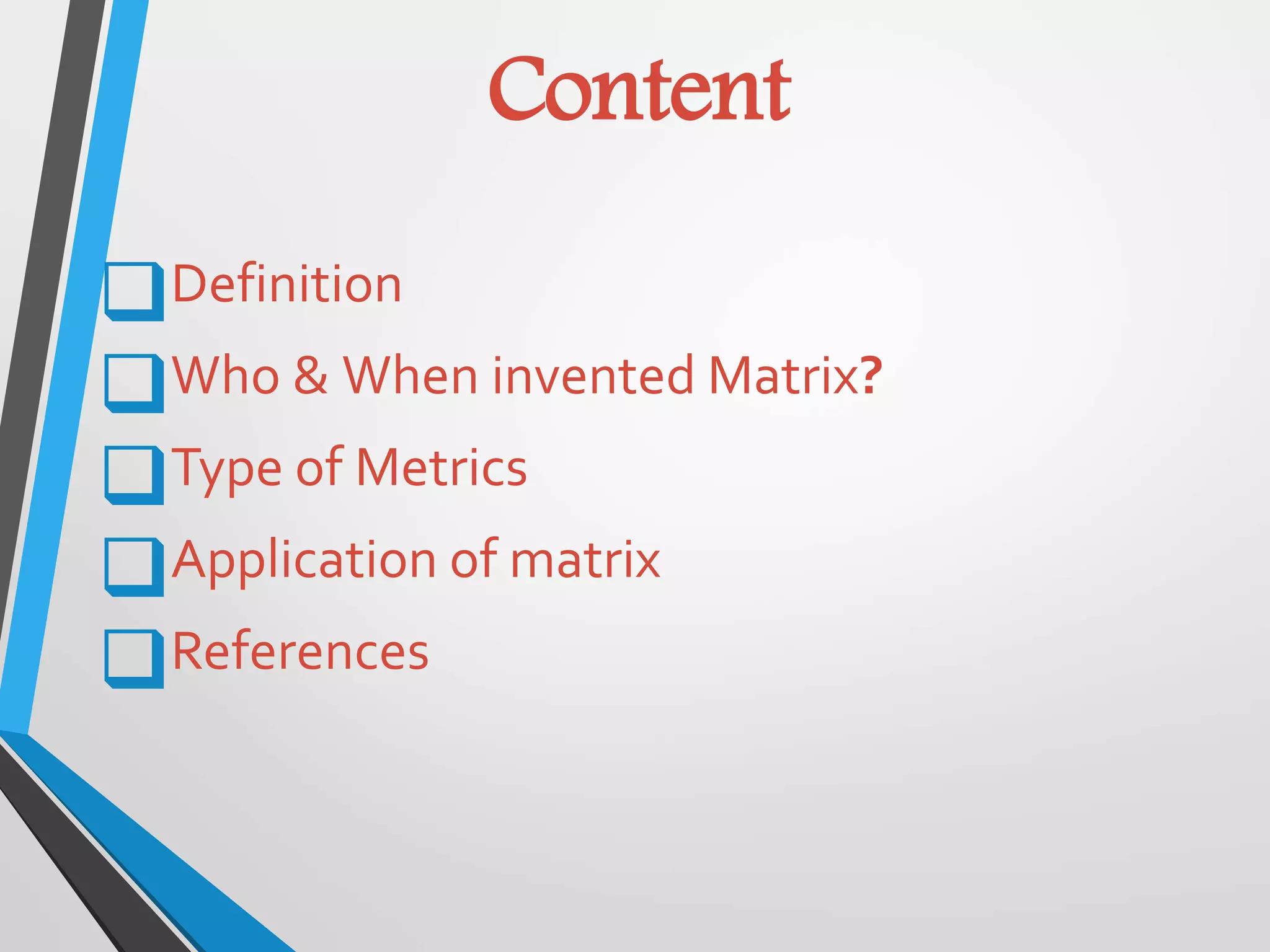 Content

Definition

Who & When invented Matrix?

Type of Metrics

Application of matrix

References